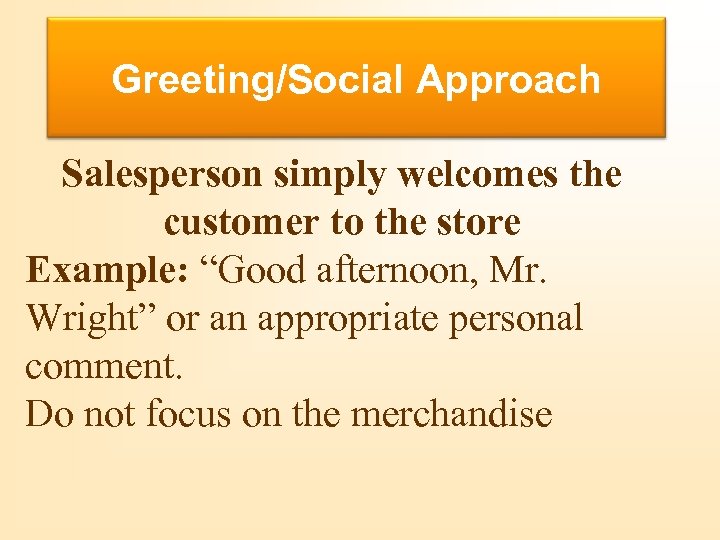 Greeting/Social Approach

Salesperson simply welcomes the customer to the store

Example: “Good afternoon, Mr. Wright” or an appropriate personal comment.

Do not focus on the merchandise